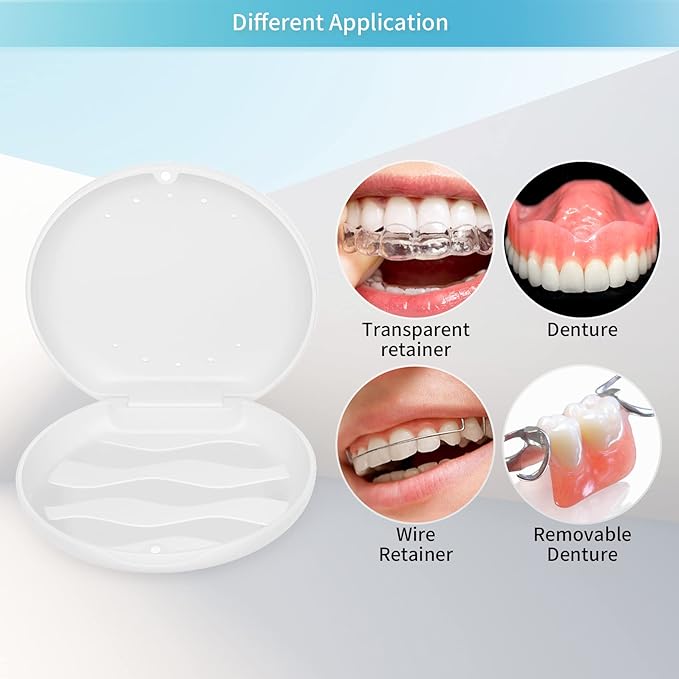 Different Application

Transparent retainer

Denture

Wire Retainer

Removable Denture